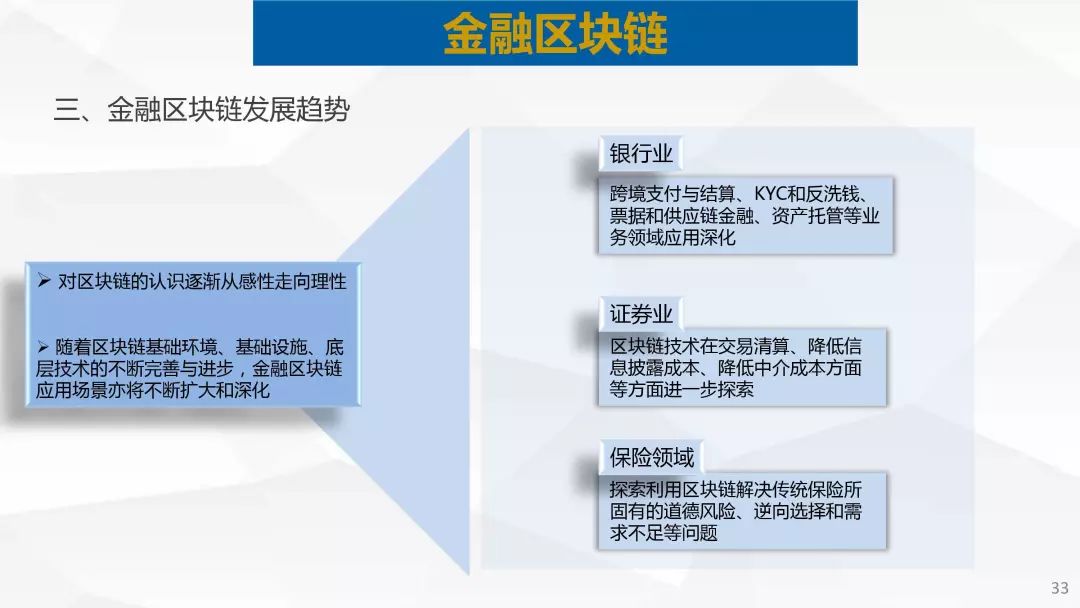 金融区块链

三、金融区块链发展趋势

➢ 对区块链的认识逐渐从感性走向理性

➢ 随着区块链基础环境、基础设施、底层技术的不断完善与进步，金融区块链应用场景亦将不断扩大和深化

银行业

跨境支付与结算、KYC和反洗钱、票据和供应链金融、资产托管等业务领域应用深化

证券业

区块链技术在交易清算、降低信息披露成本、降低中介成本方面等方面进一步探索

保险领域

探索利用区块链解决传统保险所固有的道德风险、逆向选择和需求不足等问题

33